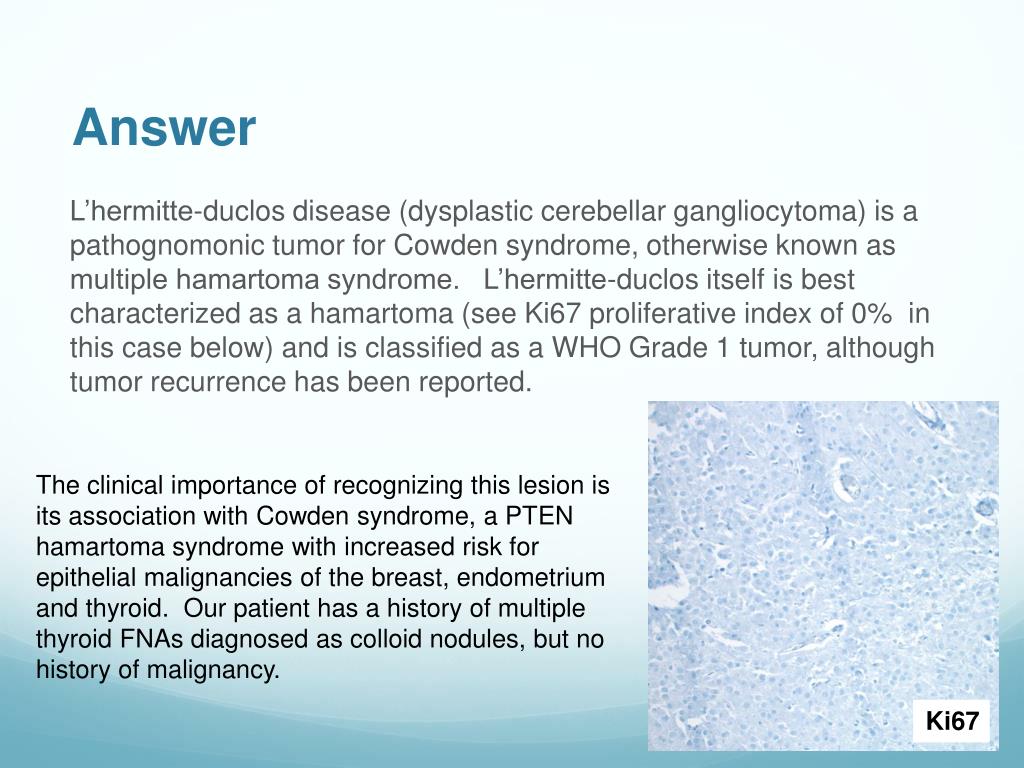 Answer

L’hermitte-duclos disease (dysplastic cerebellar gangliocytoma) is a pathognomonic tumor for Cowden syndrome, otherwise known as multiple hamartoma syndrome. L’hermitte-duclos itself is best characterized as a hamartoma (see Ki67 proliferative index of 0% in this case below) and is classified as a WHO Grade 1 tumor, although tumor recurrence has been reported.

The clinical importance of recognizing this lesion is its association with Cowden syndrome, a PTEN hamartoma syndrome with increased risk for epithelial malignancies of the breast, endometrium and thyroid. Our patient has a history of multiple thyroid FNAs diagnosed as colloid nodules, but no history of malignancy.

Ki67